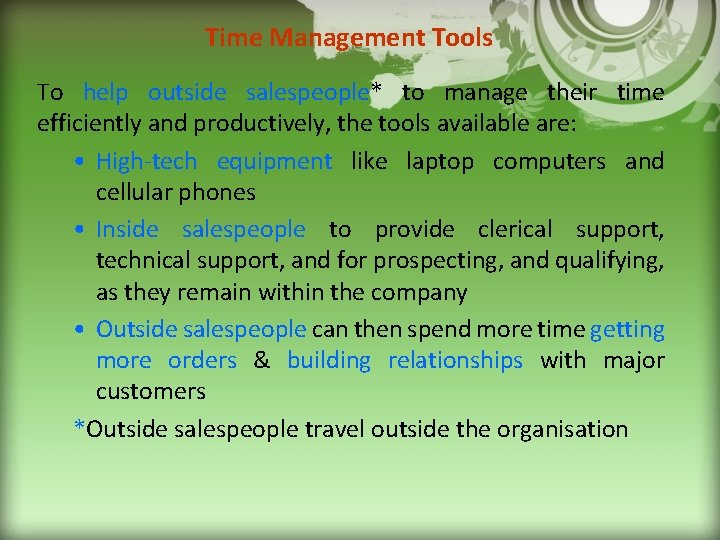 Time Management Tools

To help outside salespeople* to manage their time efficiently and productively, the tools available are:

• High-tech equipment like laptop computers and cellular phones

• Inside salespeople to provide clerical support, technical support, and for prospecting, and qualifying, as they remain within the company

• Outside salespeople can then spend more time getting more orders & building relationships with major customers

*Outside salespeople travel outside the organisation